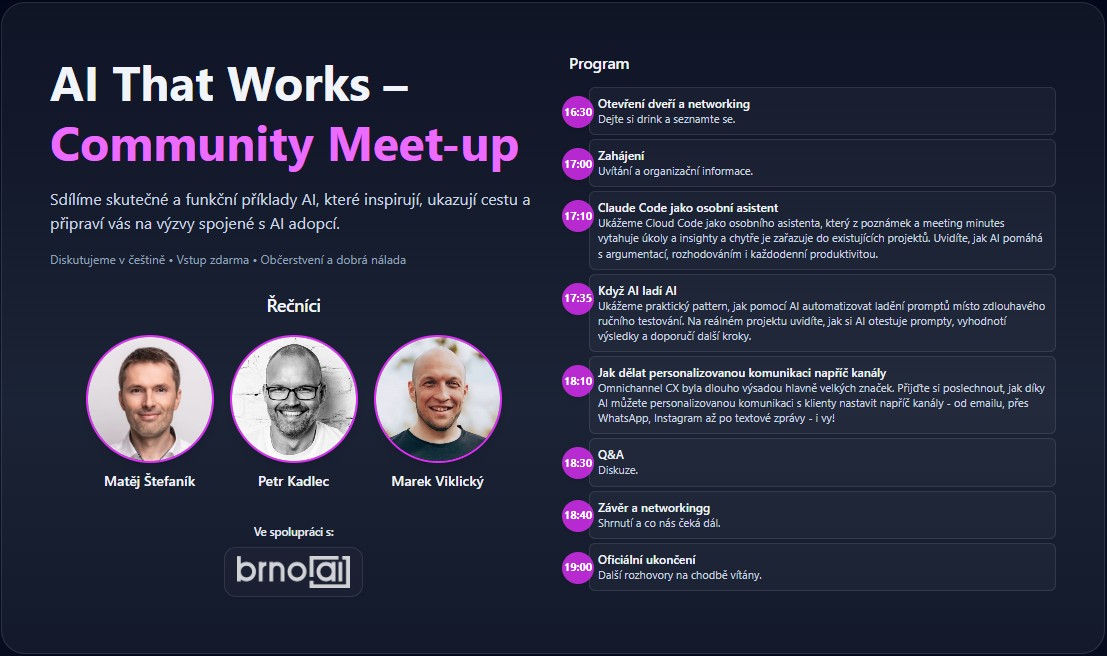 AI That Works – Community Meet-up

Sdílíme skutečné a funkční příklady AI, které inspirují, ukazují cestu a připraví vás na výzvy spojené s AI adopcí.

Diskutujeme v češtině • Vstup zdarma • Občerstvení a dobrá nálada

Řečníci

Matěj Štefaník

Petr Kadlec

Marek Viklický

Ve spolupráci s:

brno ai

Program

16:30 Otevření dveří a networking
Dejte si drink a seznamte se.

17:00 Zahájení
Uvítání a organizační informace.

17:10 Claude Code jako osobní asistent
Ukážeme Cloud Code jako osobního asistenta, který z poznámek a meeting minutes vytahuje úkoly a insighty a chytře je zařazuje do existujících projektů. Uvidíte, jak AI pomáhá s argumentací, rozhodováním i každodenní produktivitou.

17:35 Když AI ladí AI
Ukážeme praktický pattern, jak pomocí AI automatizovat ladění promptů místo zdlouhavého ručního testování. Na reálném projektu uvidíte, jak si AI otestuje prompty, vyhodnotí výsledky a doporučí další kroky.

18:10 Jak dělat personalizovanou komunikaci napříč kanály
Omnichannel CX byla dlouho výsadou hlavně velkých značek. Přijďte si poslechnout, jak díky AI můžete personalizovanou komunikaci s klienty nastavit napříč kanály - od emailu, přes WhatsApp, Instagram až po textové zprávy - i vy!

18:30 Q&A
Diskuze.

18:40 Závěr a networkingg
Shrnutí a co nás čeká dál.

19:00 Oficiální ukončení
Další rozhovory na chodbě vítány.